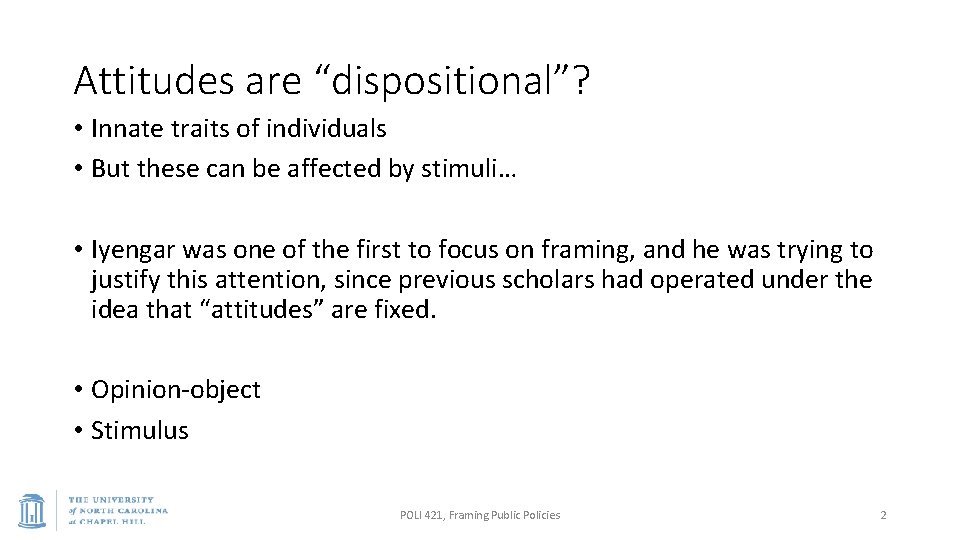 Attitudes are “dispositional”?

• Innate traits of individuals
• But these can be affected by stimuli…

• Iyengar was one of the first to focus on framing, and he was trying to justify this attention, since previous scholars had operated under the idea that “attitudes” are fixed.

• Opinion-object
• Stimulus

THE UNIVERSITY of NORTH CAROLINA at CHAPEL HILL

POLI 421, Framing Public Policies

2